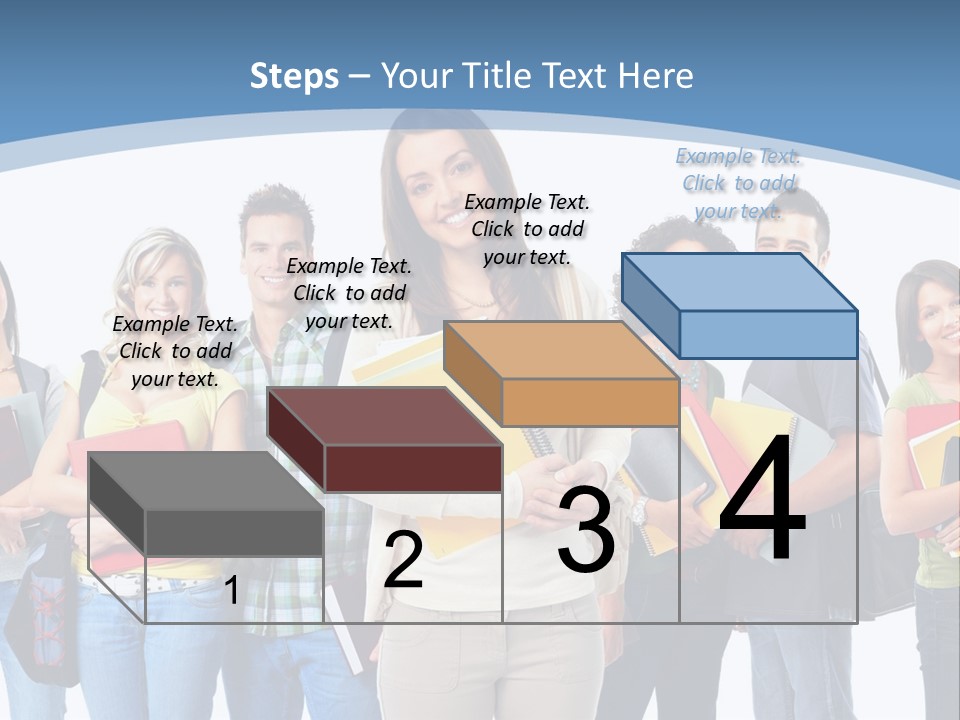 Steps – Your Title Text Here

Example Text. Click to add your text.

Example Text. Click to add your text.

Example Text. Click to add your text.

Example Text. Click to add your text.

1

2

3

4